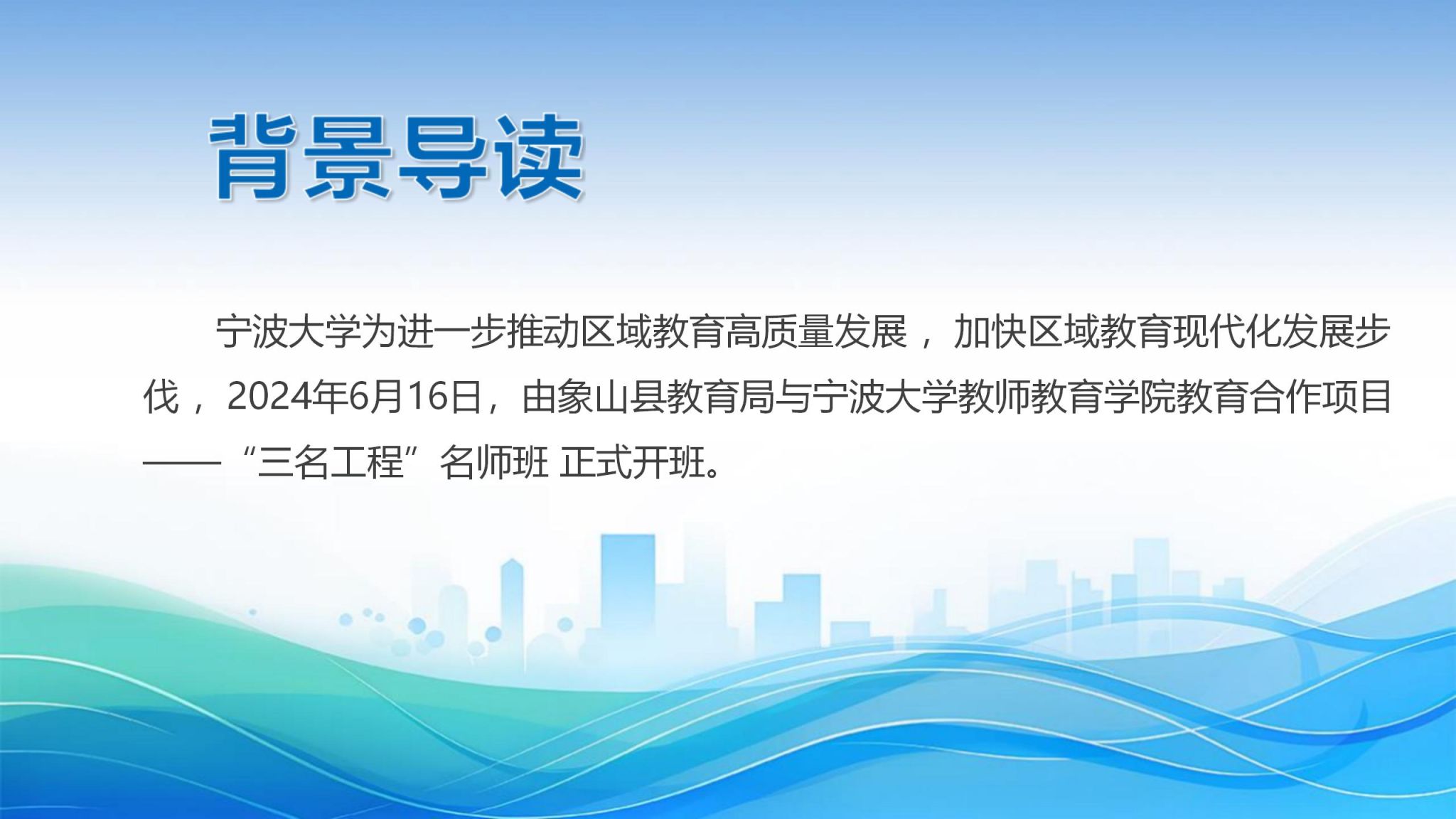 背景导读

宁波大学为进一步推动区域教育高质量发展，加快区域教育现代化发展步伐，2024年6月16日，由象山县教育局与宁波大学教师教育学院教育合作项目——“三名工程”名师班 正式开班。